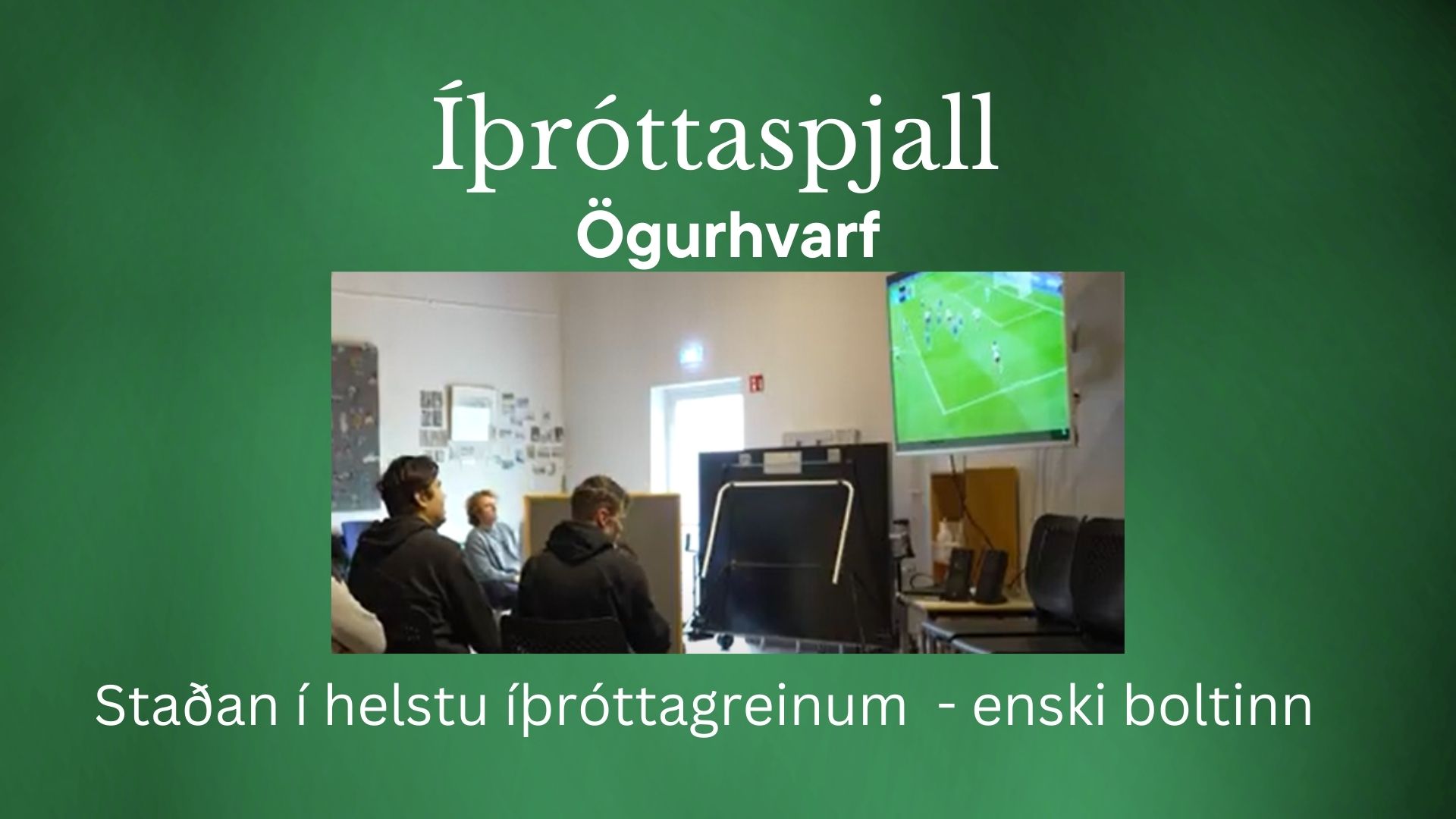 Íþróttaspjall
Ögurhvarf

Staðan í helstu íþróttagreinum - enski boltinn